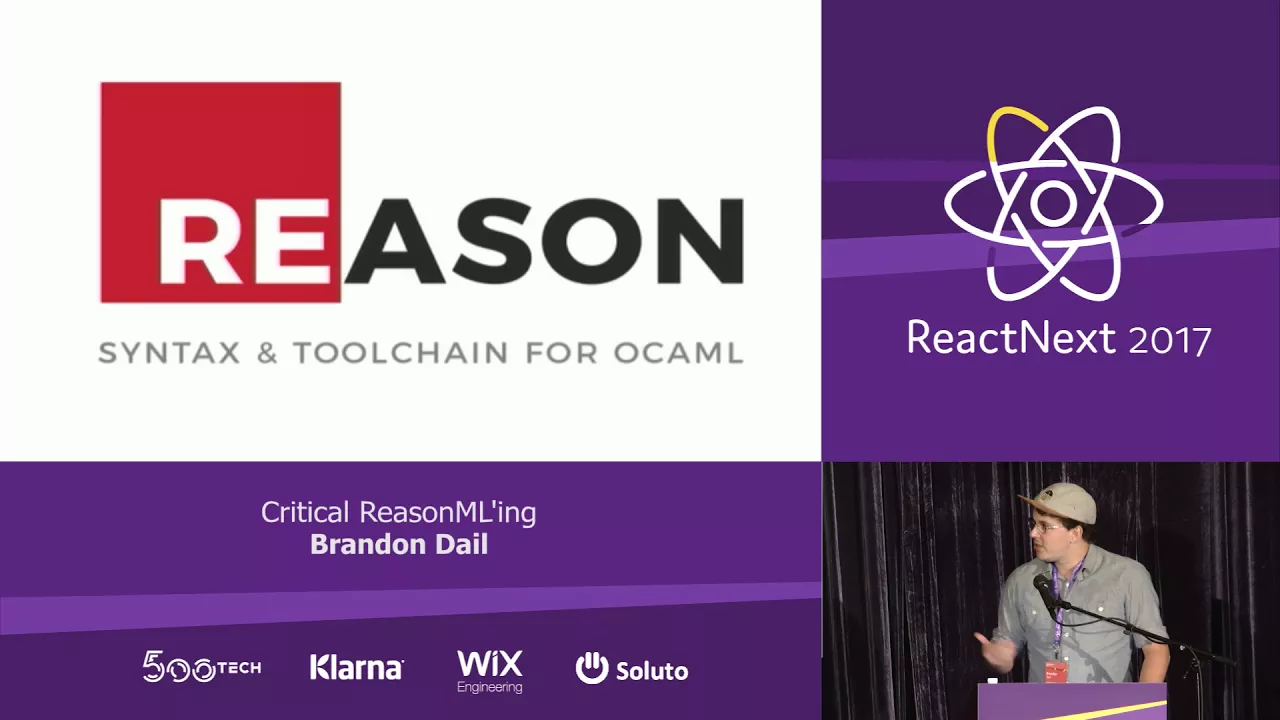 REASON

SYNTAX & TOOLCHAIN FOR OCAML

ReactNext 2017

Critical ReasonML'ing
Brandon Dail

500TECH Klarna WiX Engineering Soluto